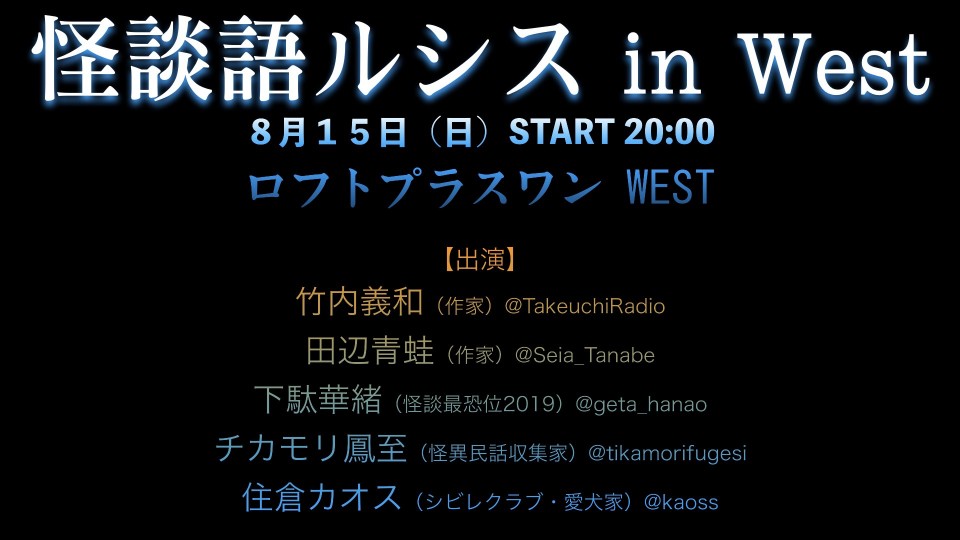 怪談語ルシス in West
８月１５日（日）START 20:00
ロフトプラスワン WEST

【出演】
竹内義和（作家）@TakeuchiRadio
田辺青蛙（作家）@Seia_Tanabe
下駄華緒（怪談最恐位2019）@geta_hanao
チカモリ鳳至（怪異民話収集家）@tikamorifugesi
住倉カオス（シビレクラブ・愛犬家）@kaoss